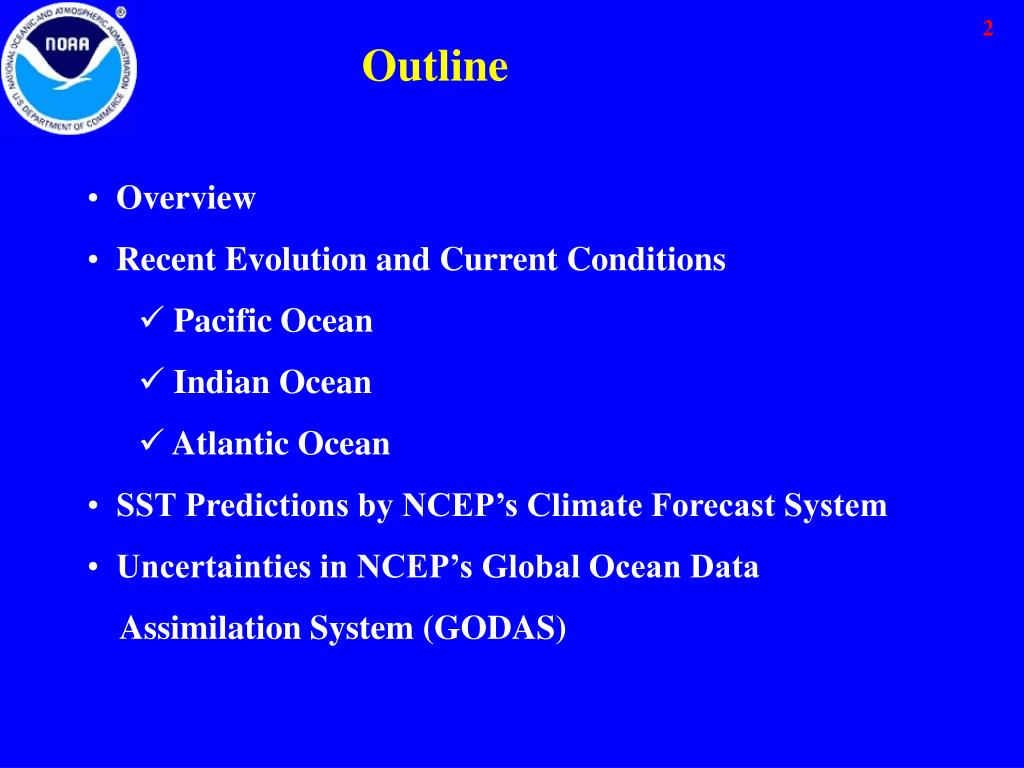 NATIONAL OCEANIC AND ATMOSPHERIC ADMINISTRATION
NOAA
U.S. DEPARTMENT OF COMMERCE

2

Outline

• Overview
• Recent Evolution and Current Conditions
✓ Pacific Ocean
✓ Indian Ocean
✓ Atlantic Ocean
• SST Predictions by NCEP's Climate Forecast System
• Uncertainties in NCEP's Global Ocean Data Assimilation System (GODAS)